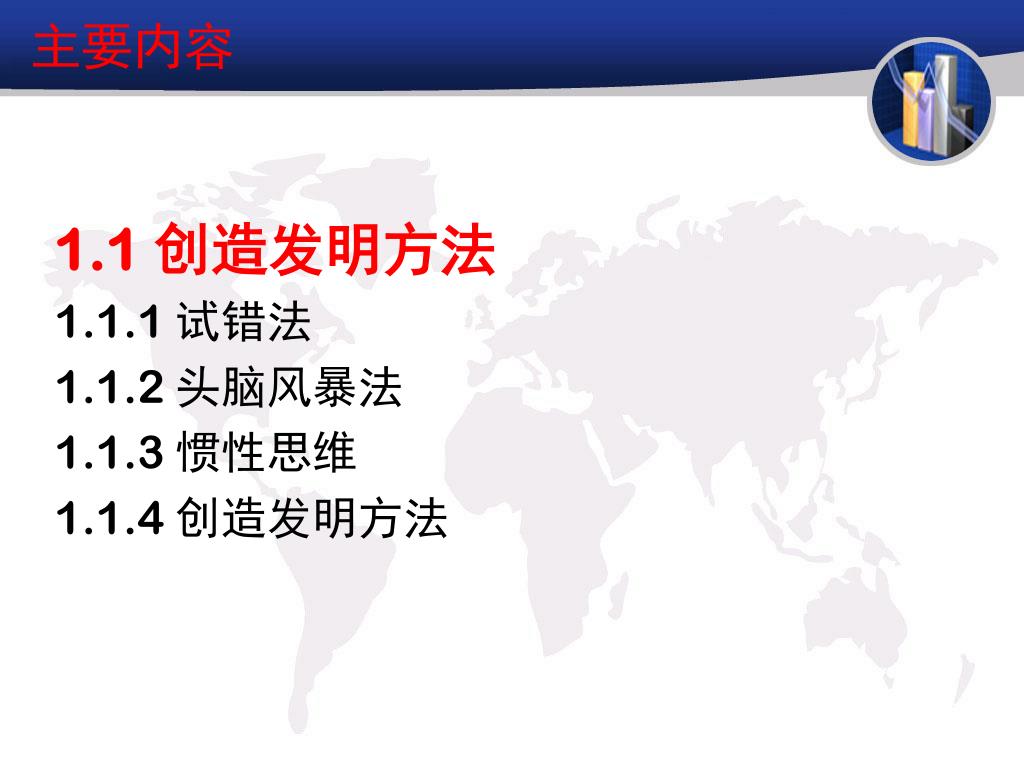 主要内容

1.1 创造发明方法

1.1.1 试错法

1.1.2 头脑风暴法

1.1.3 惯性思维

1.1.4 创造发明方法